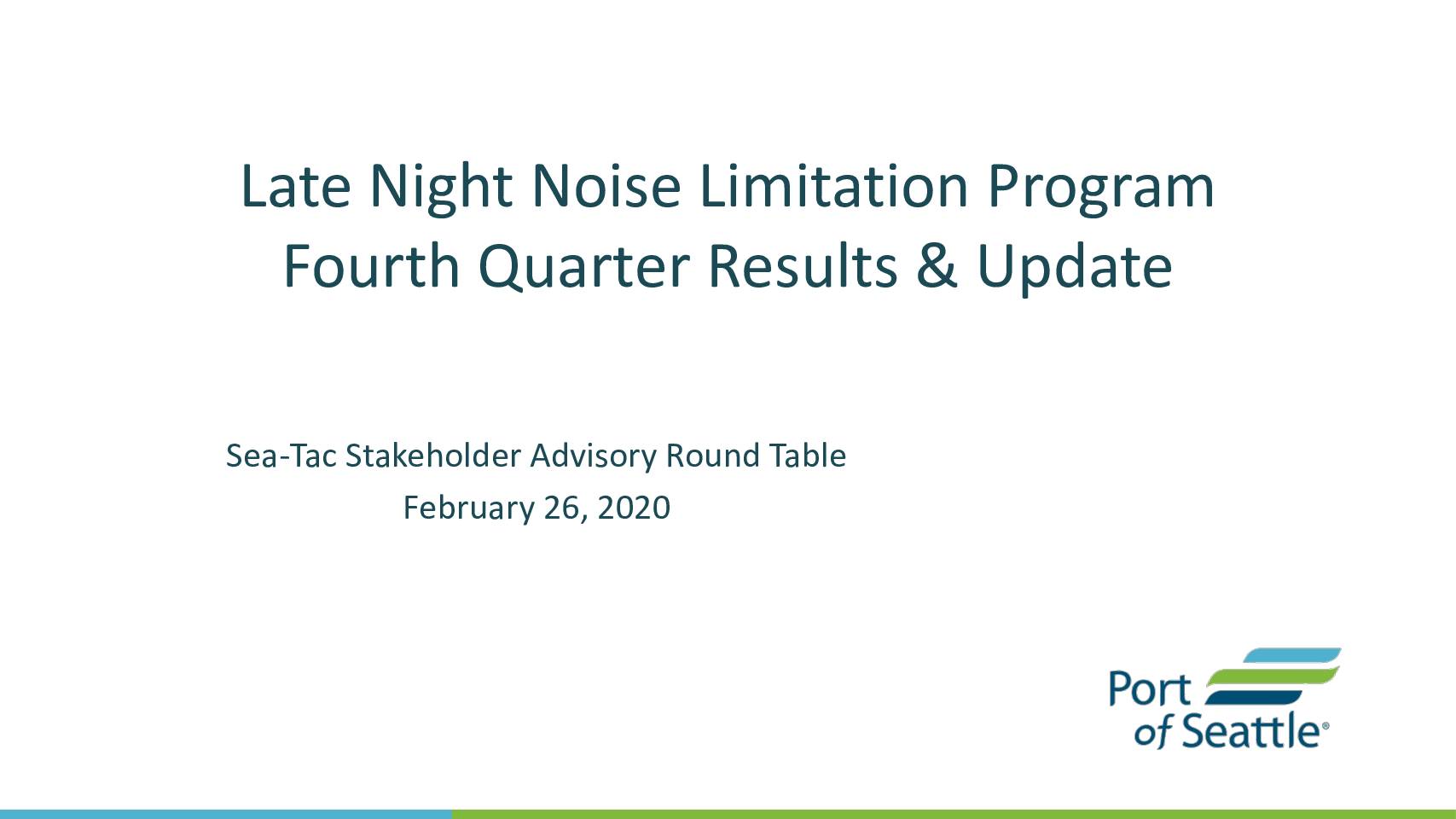 Late Night Noise Limitation Program
Fourth Quarter Results & Update

Sea-Tac Stakeholder Advisory Round Table
February 26, 2020

Port of Seattle®